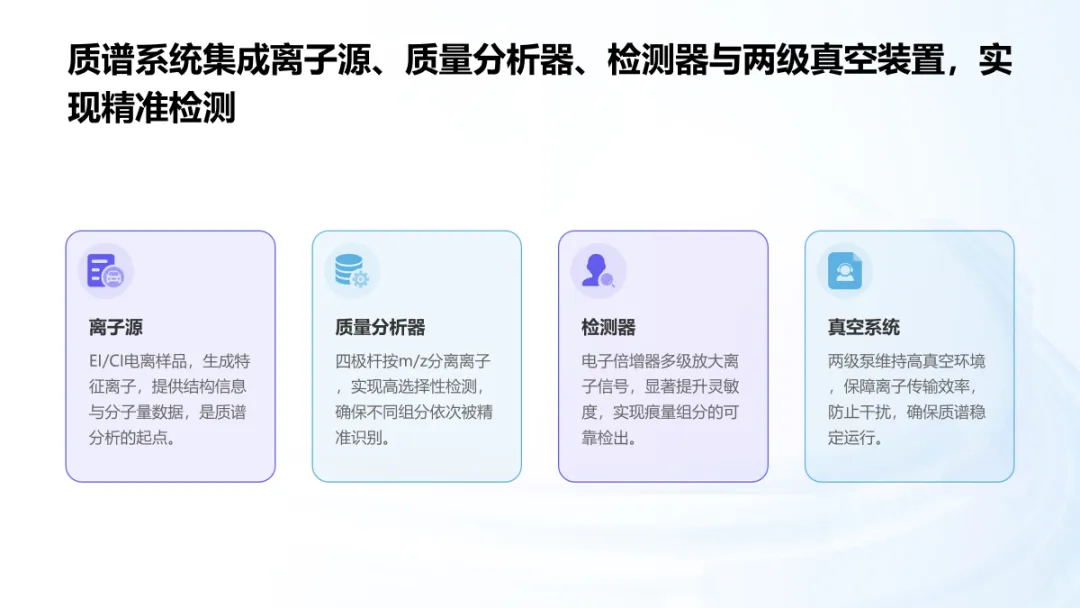 质谱系统集成离子源、质量分析器、检测器与两级真空装置，实现精准检测

离子源

EI/CI电离样品，生成特征离子，提供结构信息与分子量数据，是质谱分析的起点。

质量分析器

四极杆按m/z分离离子，实现高选择性检测，确保不同组分依次被精准识别。

检测器

电子倍增器多级放大离子信号，显著提升灵敏度，实现痕量组分的可靠检出。

真空系统

两级泵维持高真空环境，保障离子传输效率，防止干扰，确保质谱稳定运行。